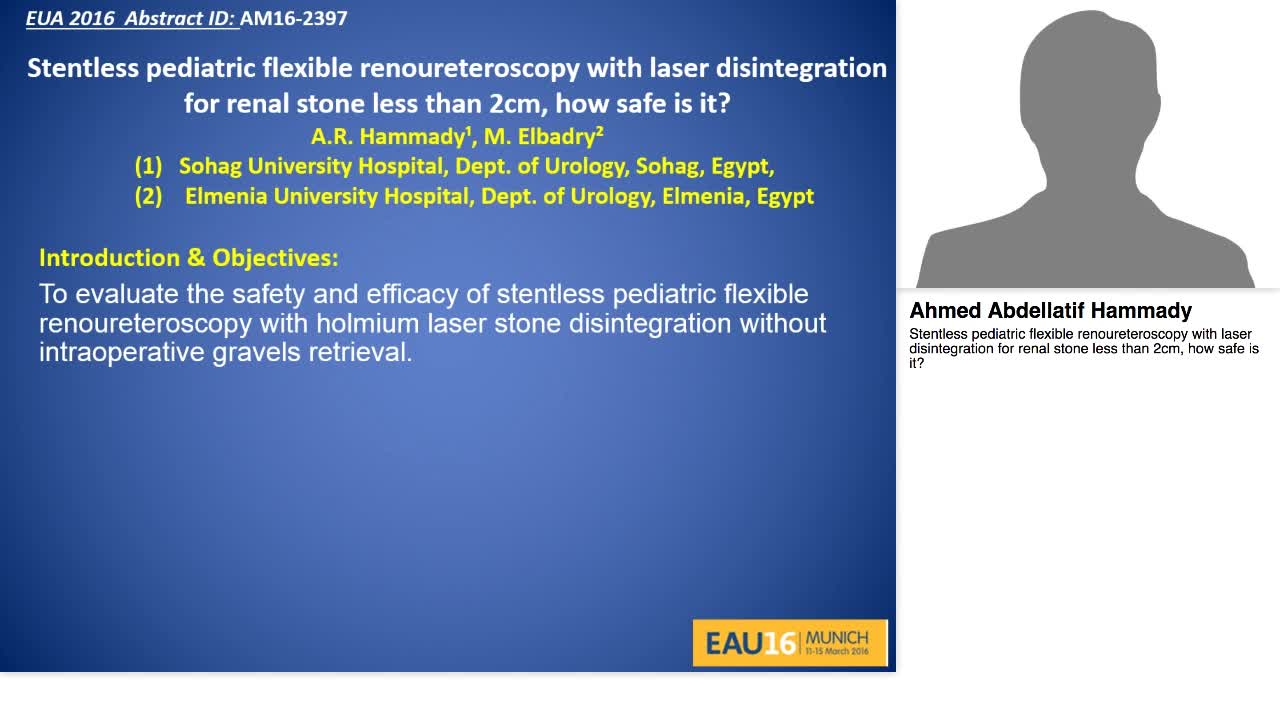 EUA 2016 Abstract ID: AM16-2397

Stentless pediatric flexible renoureteroscopy with laser disintegration for renal stone less than 2cm, how safe is it?

A.R. Hammady¹, M. Elbadry²

(1) Sohag University Hospital, Dept. of Urology, Sohag, Egypt,

(2) Elmenia University Hospital, Dept. of Urology, Elmenia, Egypt

Introduction & Objectives:

To evaluate the safety and efficacy of stentless pediatric flexible renoureteroscopy with holmium laser stone disintegration without intraoperative gravels retrieval.

EAU16 MUNICH 11-15 March 2016

Ahmed Abdellatif Hammady

Stentless pediatric flexible renoureteroscopy with laser disintegration for renal stone less than 2cm, how safe is it?